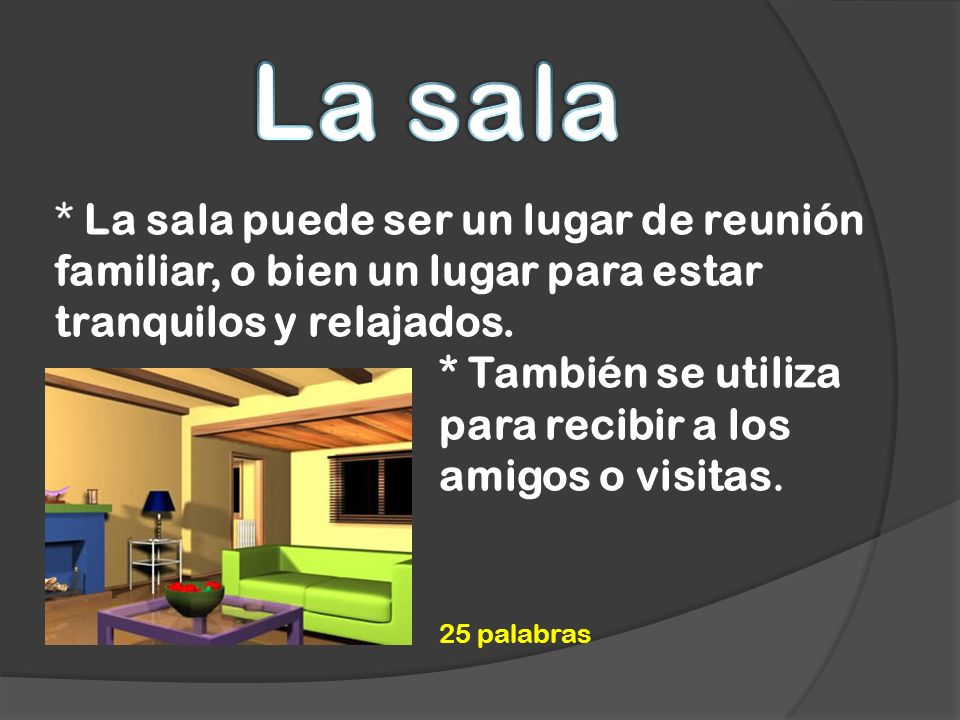 La sala

* La sala puede ser un lugar de reunión familiar, o bien un lugar para estar tranquilos y relajados.

* También se utiliza para recibir a los amigos o visitas.

25 palabras